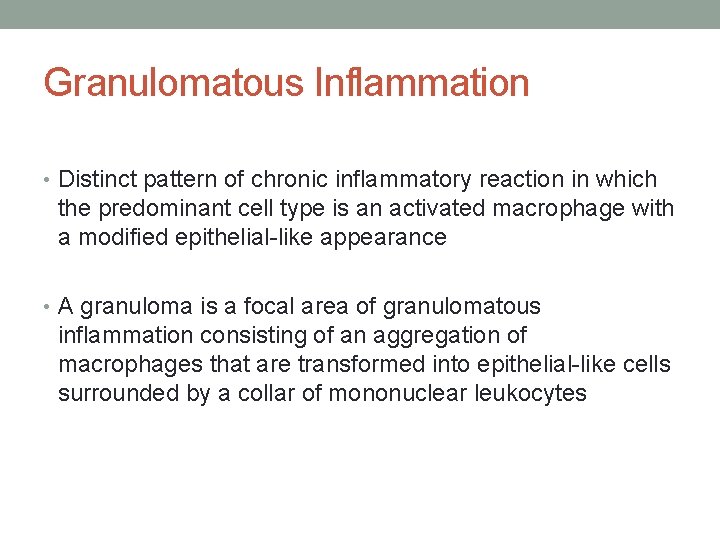 Granulomatous Inflammation

• Distinct pattern of chronic inflammatory reaction in which the predominant cell type is an activated macrophage with a modified epithelial-like appearance

• A granuloma is a focal area of granulomatous inflammation consisting of an aggregation of macrophages that are transformed into epithelial-like cells surrounded by a collar of mononuclear leukocytes